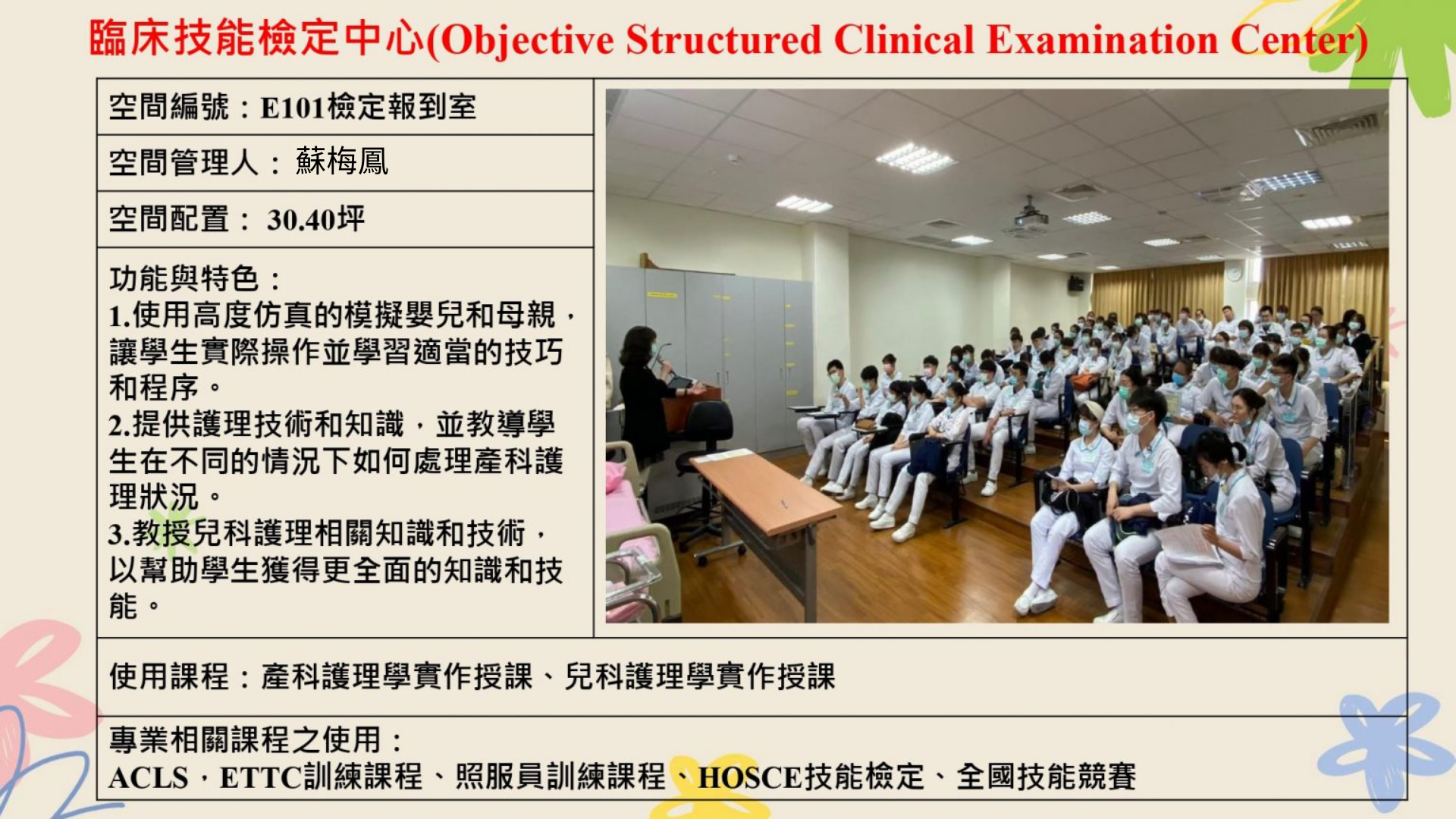 臨床技能檢定中心(Objective Structured Clinical Examination Center)

空間編號：E101檢定報到室

空間管理人： 蘇梅鳳

空間配置： 30.40坪

功能與特色：
1.使用高度仿真的模擬嬰兒和母親，讓學生實際操作並學習適當的技巧和程序。
2.提供護理技術和知識，並教導學生在不同的情況下如何處理產科護理狀況。
3.教授兒科護理相關知識和技術，以幫助學生獲得更全面的知識和技能。

使用課程：產科護理學實作授課、兒科護理學實作授課

專業相關課程之使用：
ACLS，ETTC訓練課程、照服員訓練課程、HOSCE技能檢定、全國技能競賽